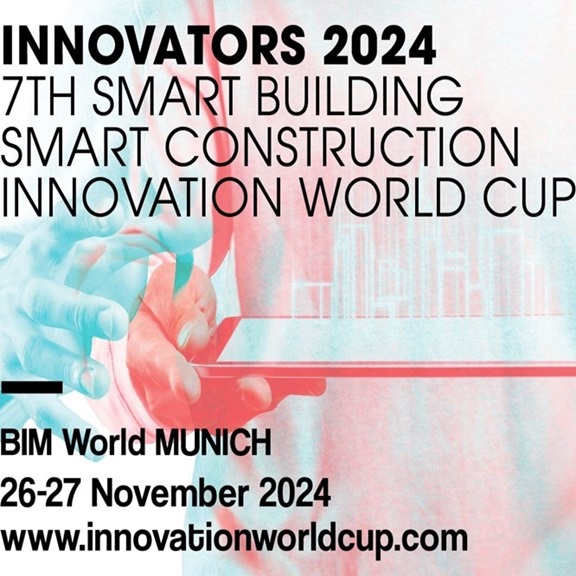 INNOVATORS 2024
7TH SMART BUILDING
SMART CONSTRUCTION
INNOVATION WORLD CUP

BIM World MUNICH
26-27 November 2024
www.innovationworldcup.com